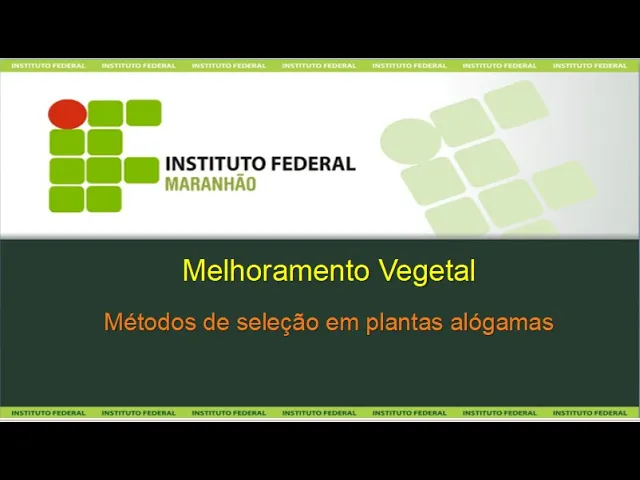 INSTITUTO FEDERAL INSTITUTO FEDERAL INSTITUTO FEDERAL INSTITUTO FEDERAL INSTITUTO FEDERAL INSTITUTO FEDERAL INSTITUTO FEDERAL

INSTITUTO FEDERAL
MARANHÃO

Melhoramento Vegetal

Métodos de seleção em plantas alógamas

INSTITUTO FEDERAL INSTITUTO FEDERAL INSTITUTO FEDERAL INSTITUTO FEDERAL INSTITUTO FEDERAL INSTITUTO FEDERAL INSTITUTO FEDERAL